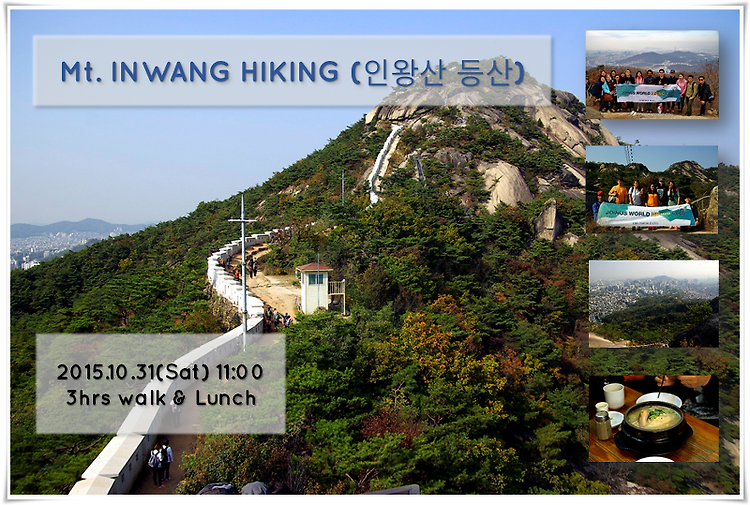 Mt. INWANG HIKING (인왕산 등산)

2015.10.31(Sat) 11:00
3hrs walk & Lunch

JOINUS WORLD

JOINUS WORLD